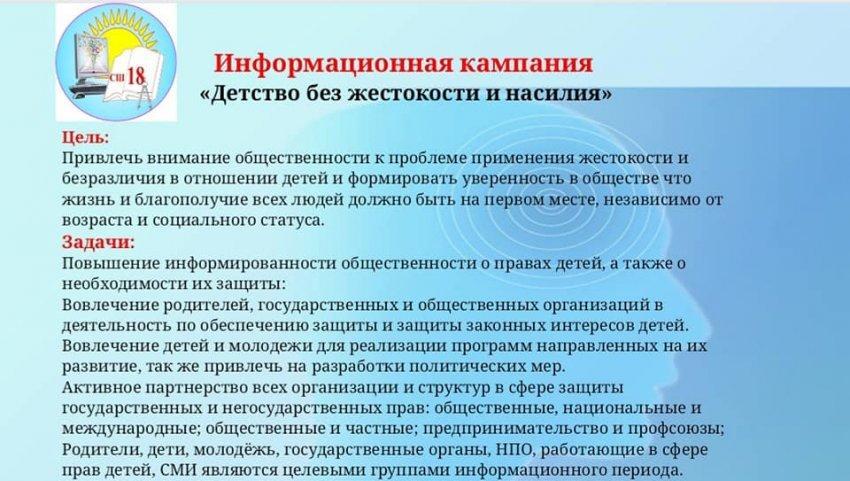 СШ 18

Информационная кампания
«Детство без жестокости и насилия»

Цель:
Привлечь внимание общественности к проблеме применения жестокости и безразличия в отношении детей и формировать уверенность в обществе что жизнь и благополучие всех людей должно быть на первом месте, независимо от возраста и социального статуса.

Задачи:
Повышение информированности общественности о правах детей, а также о необходимости их защиты:
Вовлечение родителей, государственных и общественных организаций в деятельность по обеспечению защиты и защиты законных интересов детей.
Вовлечение детей и молодежи для реализации программ направленных на их развитие, так же привлечь на разработки политических мер.
Активное партнерство всех организации и структур в сфере защиты государственных и негосударственных прав: общественные, национальные и международные; общественные и частные; предпринимательство и профсоюзы;
Родители, дети, молодёжь, государственные органы, НПО, работающие в сфере прав детей, СМИ являются целевыми группами информационного периода.